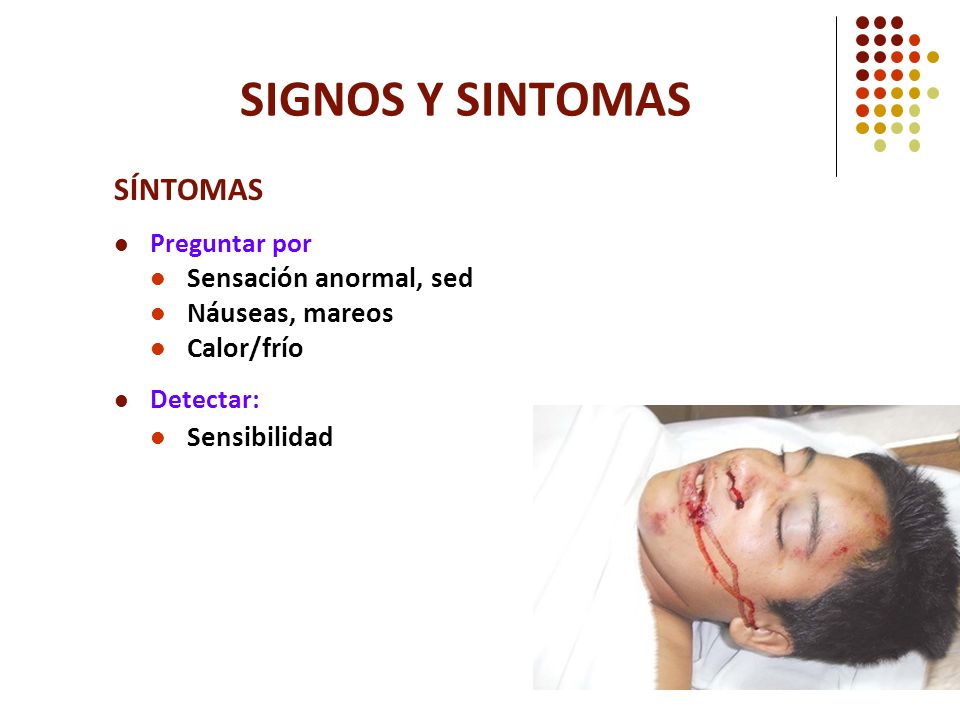 SIGNOS Y SINTOMAS

SÍNTOMAS

- Preguntar por
  - Sensación anormal, sed
  - Náuseas, mareos
  - Calor/frío
- Detectar:
  - Sensibilidad